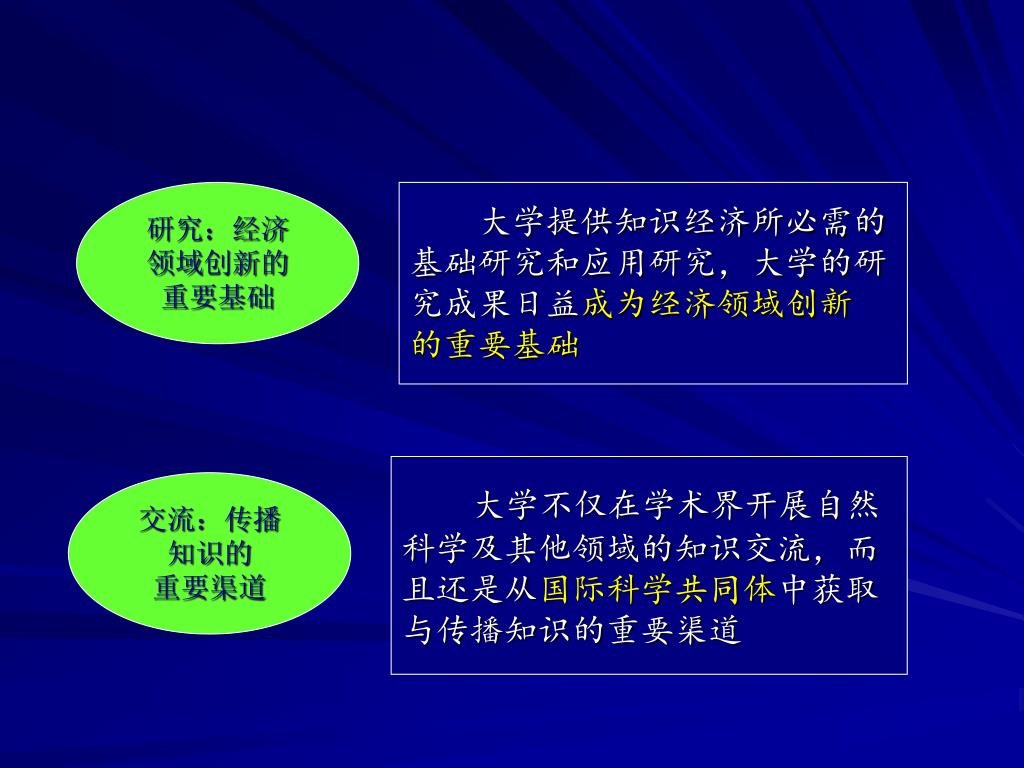 研究：经济领域创新的重要基础

大学提供知识经济所必需的基础研究和应用研究，大学的研究成果日益成为经济领域创新的重要基础

交流：传播知识的重要渠道

大学不仅在学术界开展自然科学及其他领域的知识交流，而且还是从国际科学共同体中获取与传播知识的重要渠道